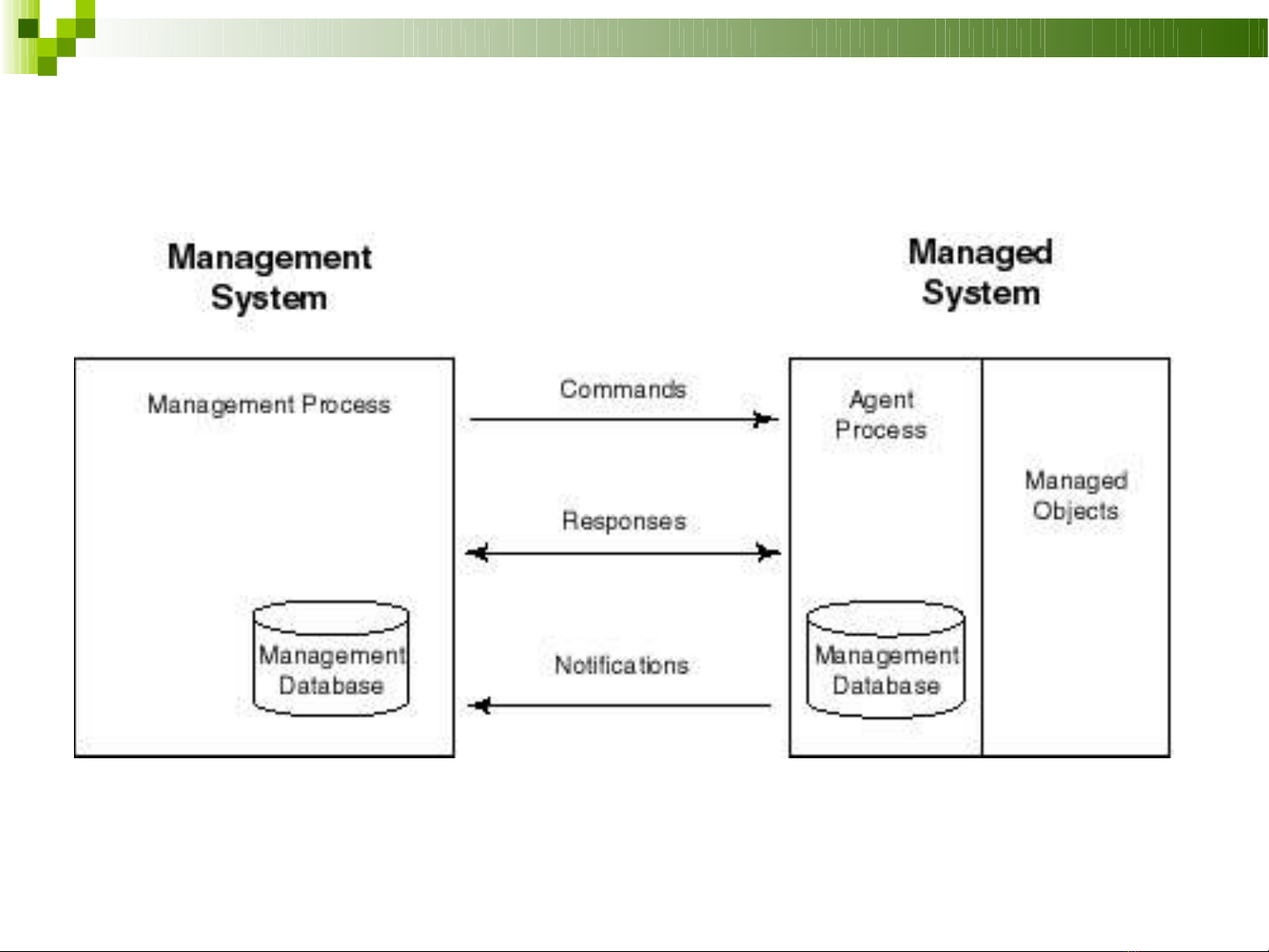 Management System

Managed System

Management Process

Management Database

Commands

Responses

Notifications

Agent Process

Management Database

Managed Objects